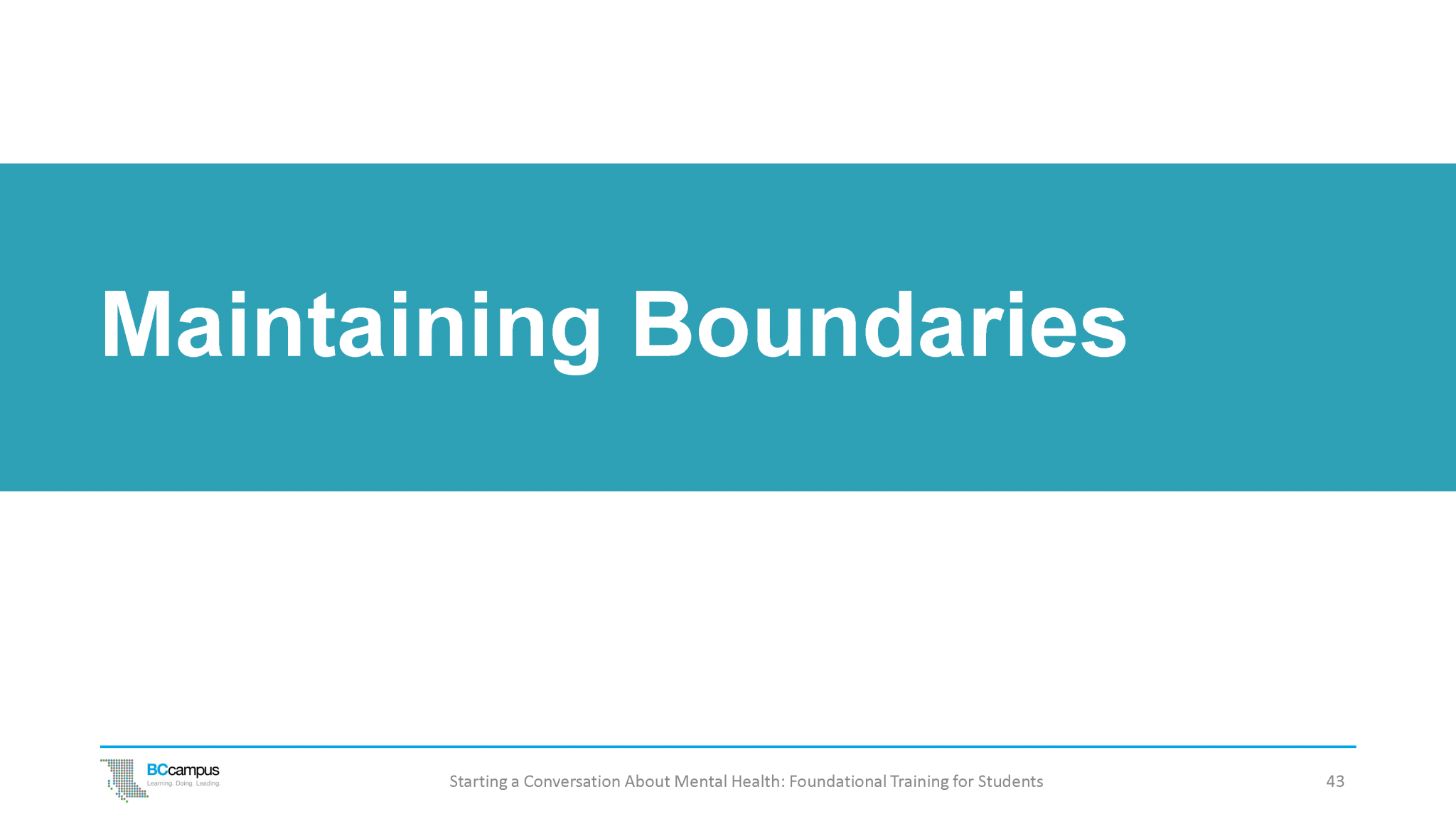 Maintaining Boundaries

BCcampus
Learning. Doing. Leading.

Starting a Conversation About Mental Health: Foundational Training for Students

43